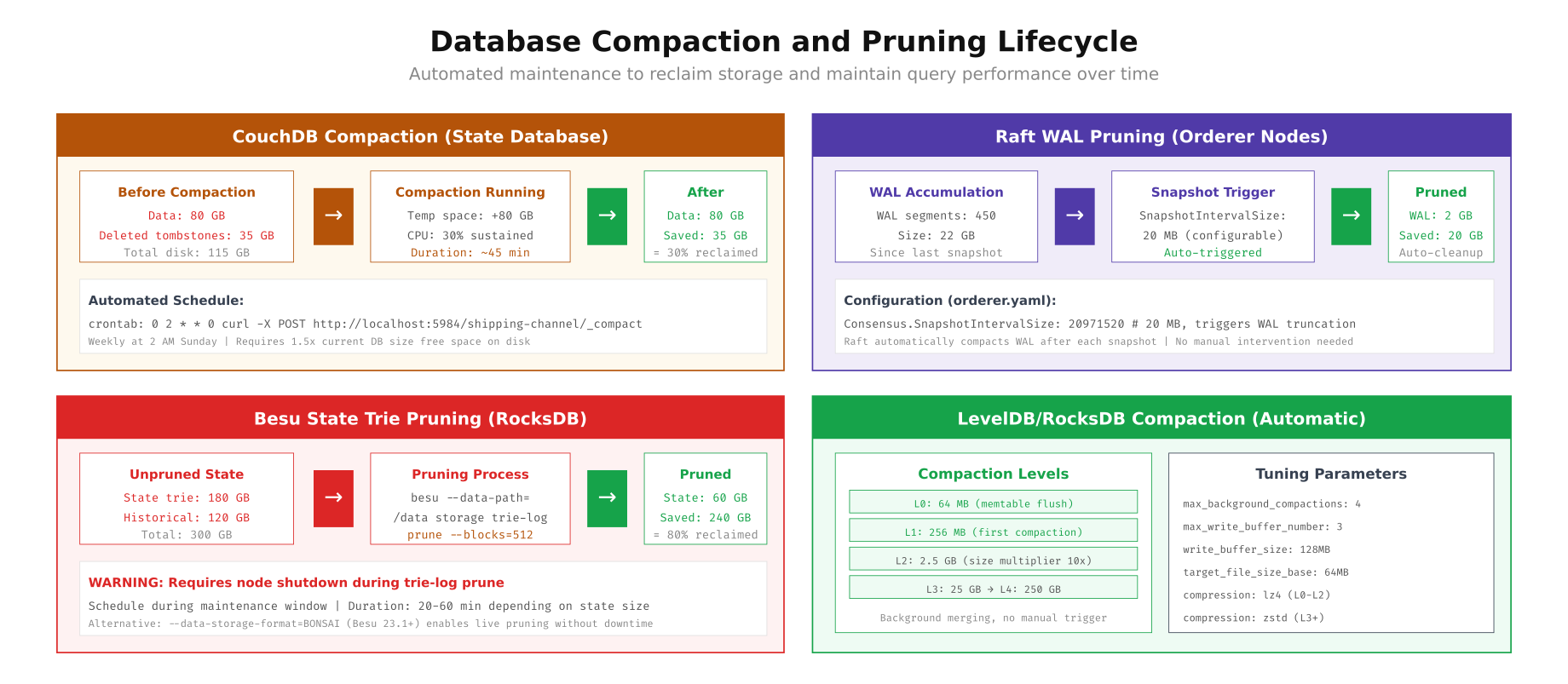 Database Compaction and Pruning Lifecycle
Automated maintenance to reclaim storage and maintain query performance over time

CouchDB Compaction (State Database)

Before Compaction
Data: 80 GB
Deleted tombstones: 35 GB
Total disk: 115 GB

→

Compaction Running
Temp space: +80 GB
CPU: 30% sustained
Duration: ~45 min

→

After
Data: 80 GB
Saved: 35 GB
= 30% reclaimed

Automated Schedule:
crontab: 0 2 * * 0 curl -X POST http://localhost:5984/shipping-channel/_compact
Weekly at 2 AM Sunday | Requires 1.5x current DB size free space on disk

Raft WAL Pruning (Orderer Nodes)

WAL Accumulation
WAL segments: 450
Size: 22 GB
Since last snapshot

→

Snapshot Trigger
SnapshotIntervalSize:
20 MB (configurable)
Auto-triggered

→

Pruned
WAL: 2 GB
Saved: 20 GB
Auto-cleanup

Configuration (orderer.yaml):
Consensus.SnapshotIntervalSize: 20971520 # 20 MB, triggers WAL truncation
Raft automatically compacts WAL after each snapshot | No manual intervention needed

Besu State Trie Pruning (RocksDB)

Unpruned State
State trie: 180 GB
Historical: 120 GB
Total: 300 GB

→

Pruning Process
besu --data-path=
/data storage trie-log
prune --blocks=512

→

Pruned
State: 60 GB
Saved: 240 GB
= 80% reclaimed

WARNING: Requires node shutdown during trie-log prune
Schedule during maintenance window | Duration: 20-60 min depending on state size
Alternative: --data-storage-format=BONSAI (Besu 23.1+) enables live pruning without downtime

LevelDB/RocksDB Compaction (Automatic)

Compaction Levels
L0: 64 MB (memtable flush)
L1: 256 MB (first compaction)
L2: 2.5 GB (size multiplier 10x)
L3: 25 GB → L4: 250 GB
Background merging, no manual trigger

Tuning Parameters
max_background_compactions: 4
max_write_buffer_number: 3
write_buffer_size: 128MB
target_file_size_base: 64MB
compression: lz4 (L0-L2)
compression: zstd (L3+)